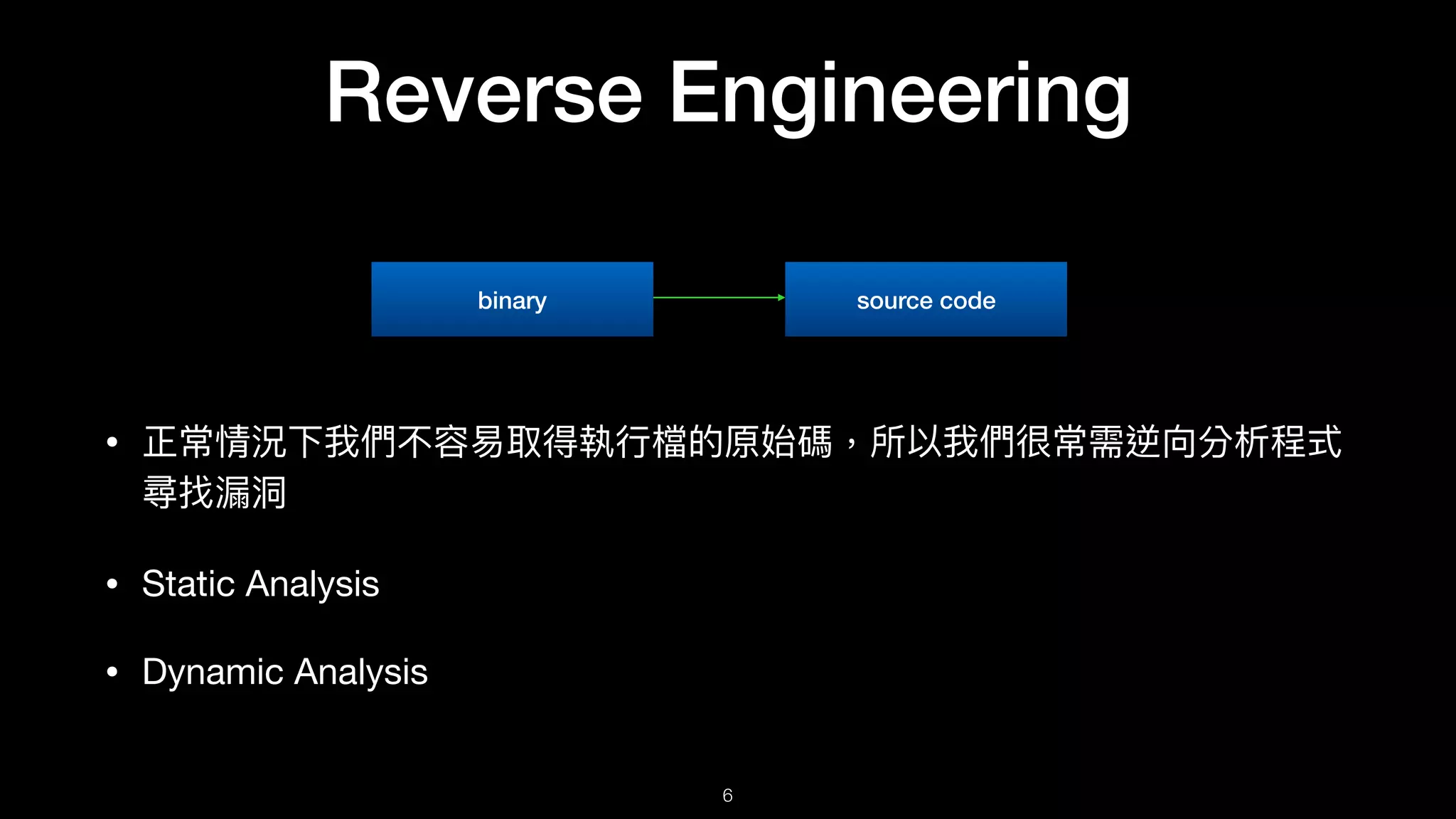 Reverse Engineering

binary

source code

• 正常情況下我們不容易取得執行檔的原始碼，所以我們很常需逆向分析程式尋找漏洞

• Static Analysis

• Dynamic Analysis

6